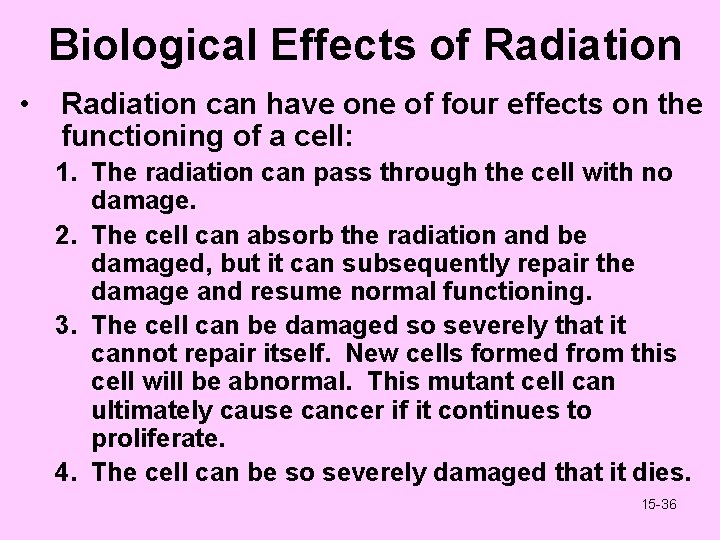 Biological Effects of Radiation

• Radiation can have one of four effects on the functioning of a cell:

1. The radiation can pass through the cell with no damage.

2. The cell can absorb the radiation and be damaged, but it can subsequently repair the damage and resume normal functioning.

3. The cell can be damaged so severely that it cannot repair itself. New cells formed from this cell will be abnormal. This mutant cell can ultimately cause cancer if it continues to proliferate.

4. The cell can be so severely damaged that it dies.

15-36